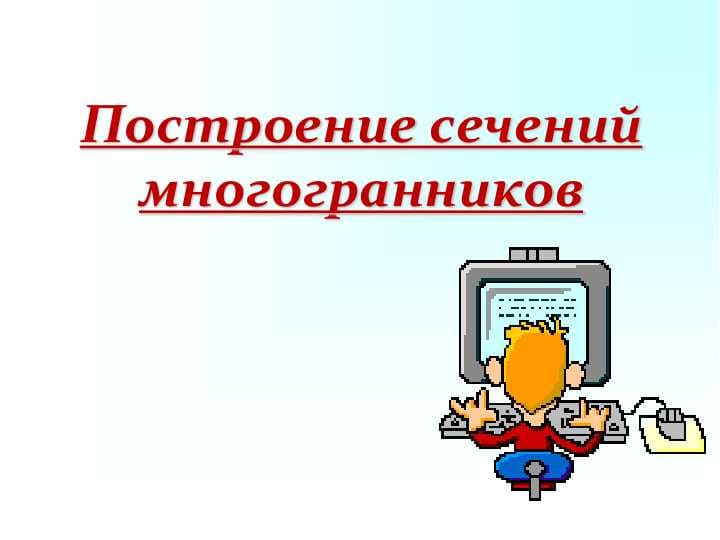 Построение сечений многогранников